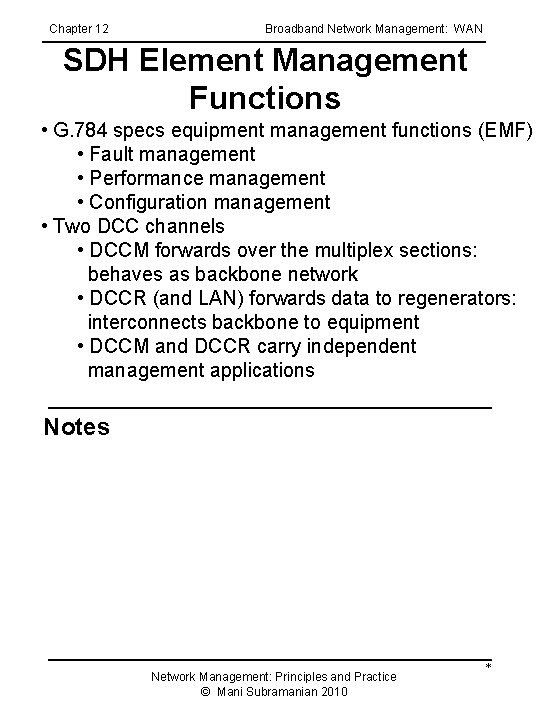 Chapter 12

Broadband Network Management: WAN

SDH Element Management Functions

• G.784 specs equipment management functions (EMF)
• Fault management
• Performance management
• Configuration management
• Two DCC channels
• DCCM forwards over the multiplex sections: behaves as backbone network
• DCCR (and LAN) forwards data to regenerators: interconnects backbone to equipment
• DCCM and DCCR carry independent management applications

Notes

*

Network Management: Principles and Practice
© Mani Subramanian 2010